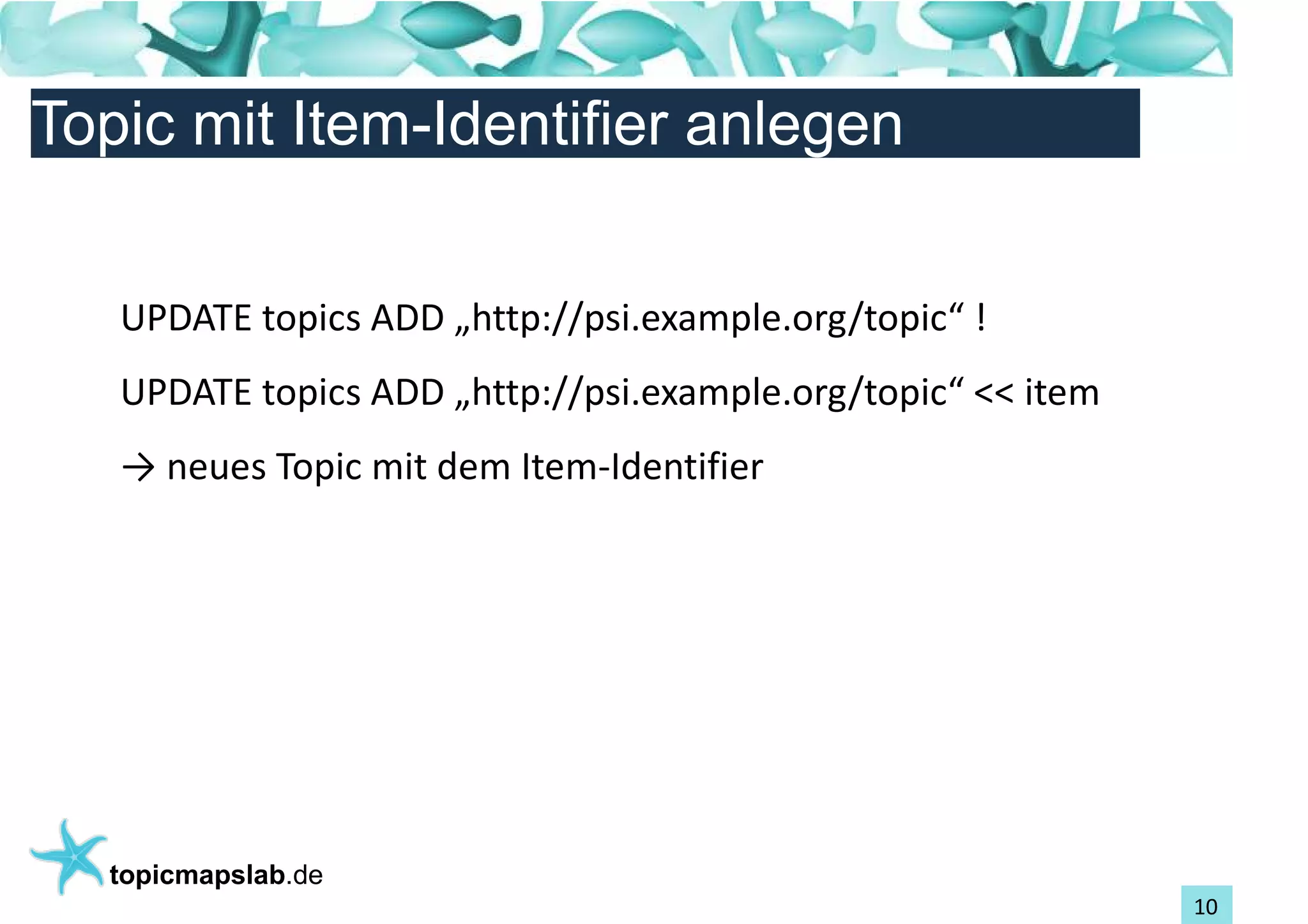 Topic mit Item-Identifier anlegen

UPDATE topics ADD „http://psi.example.org/topic“ !

UPDATE topics ADD „http://psi.example.org/topic“ << item

→ neues Topic mit dem Item-Identifier

topicmapslab.de

10